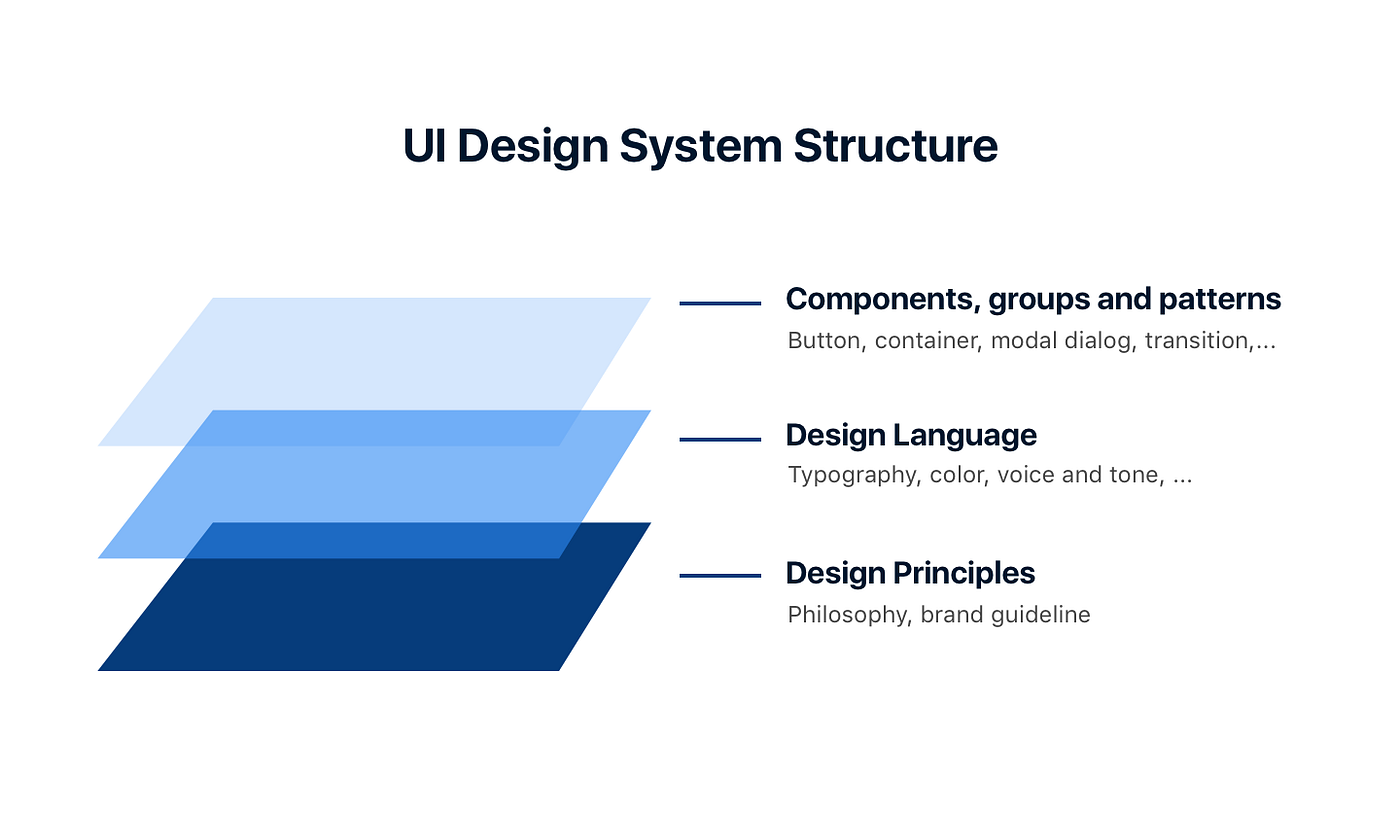 UI Design System Structure

Components, groups and patterns
Button, container, modal dialog, transition,...

Design Language
Typography, color, voice and tone, ...

Design Principles
Philosophy, brand guideline